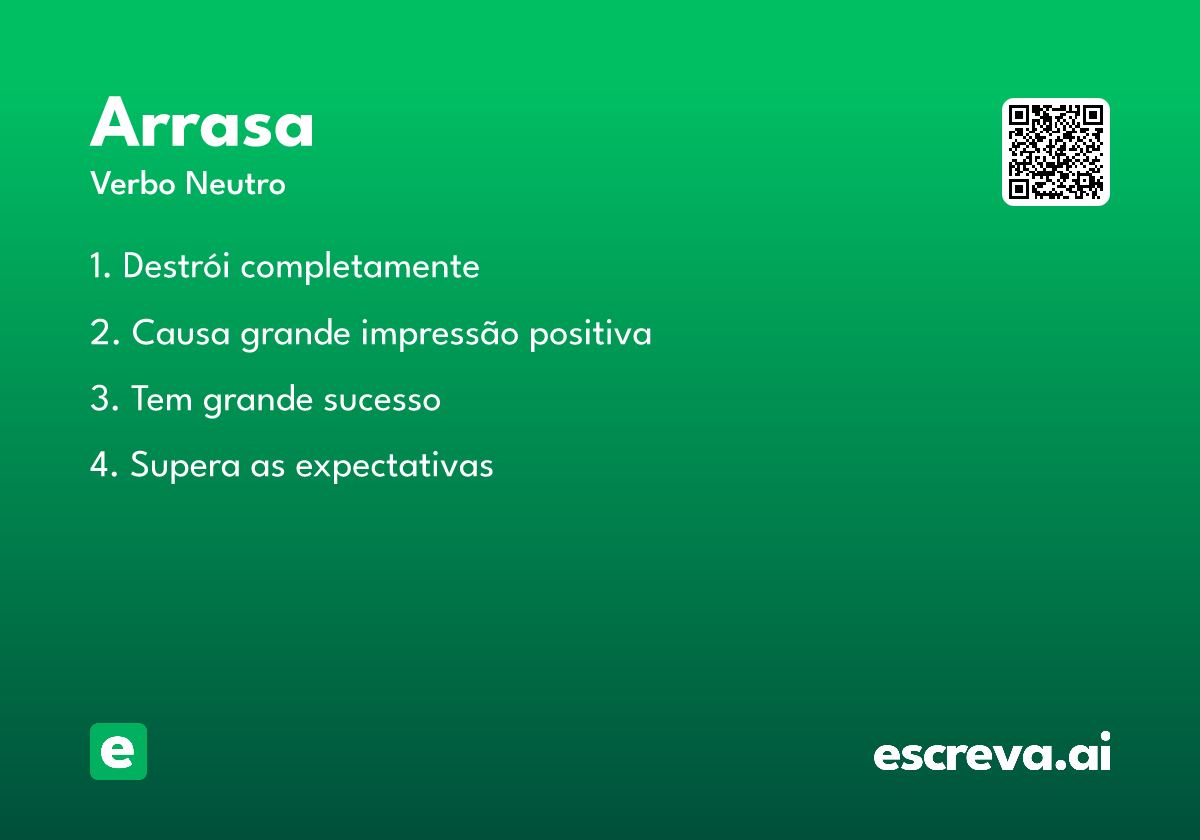 Arrasa
Verbo Neutro

1. Destrói completamente
2. Causa grande impressão positiva
3. Tem grande sucesso
4. Supera as expectativas

e
escreva.ai